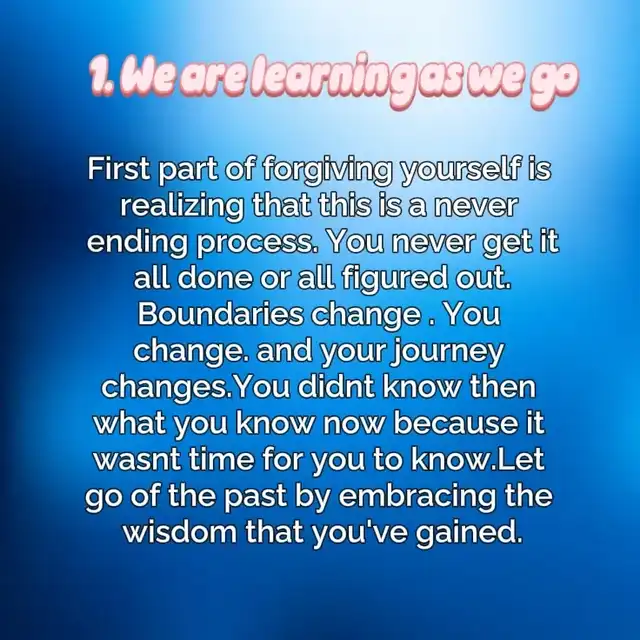 1. We are learning as we go

First part of forgiving yourself is realizing that this is a never ending process. You never get it all done or all figured out. Boundaries change . You change. and your journey changes.You didnt know then what you know now because it wasnt time for you to know.Let go of the past by embracing the wisdom that you've gained.